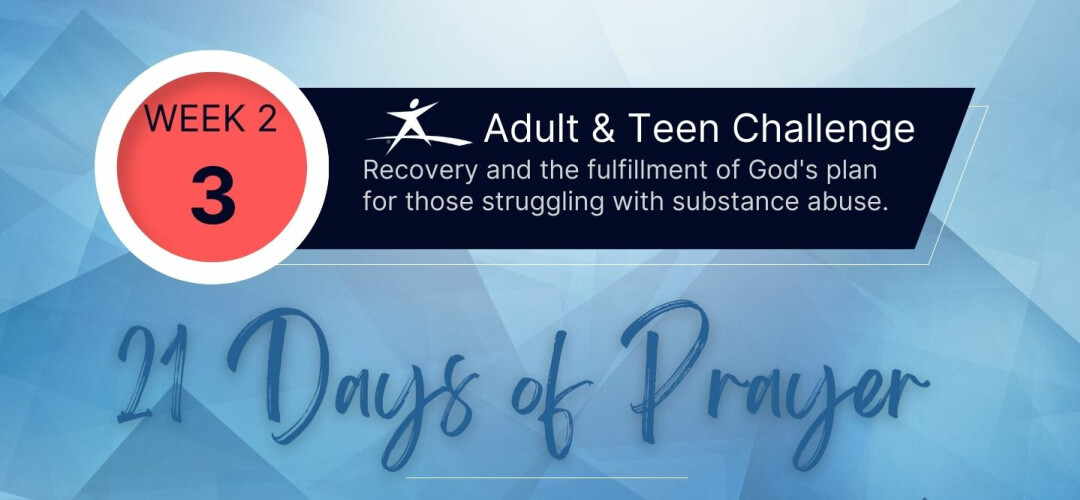 WEEK 2
3

Adult & Teen Challenge
Recovery and the fulfillment of God's plan for those struggling with substance abuse.

21 Days of Prayer